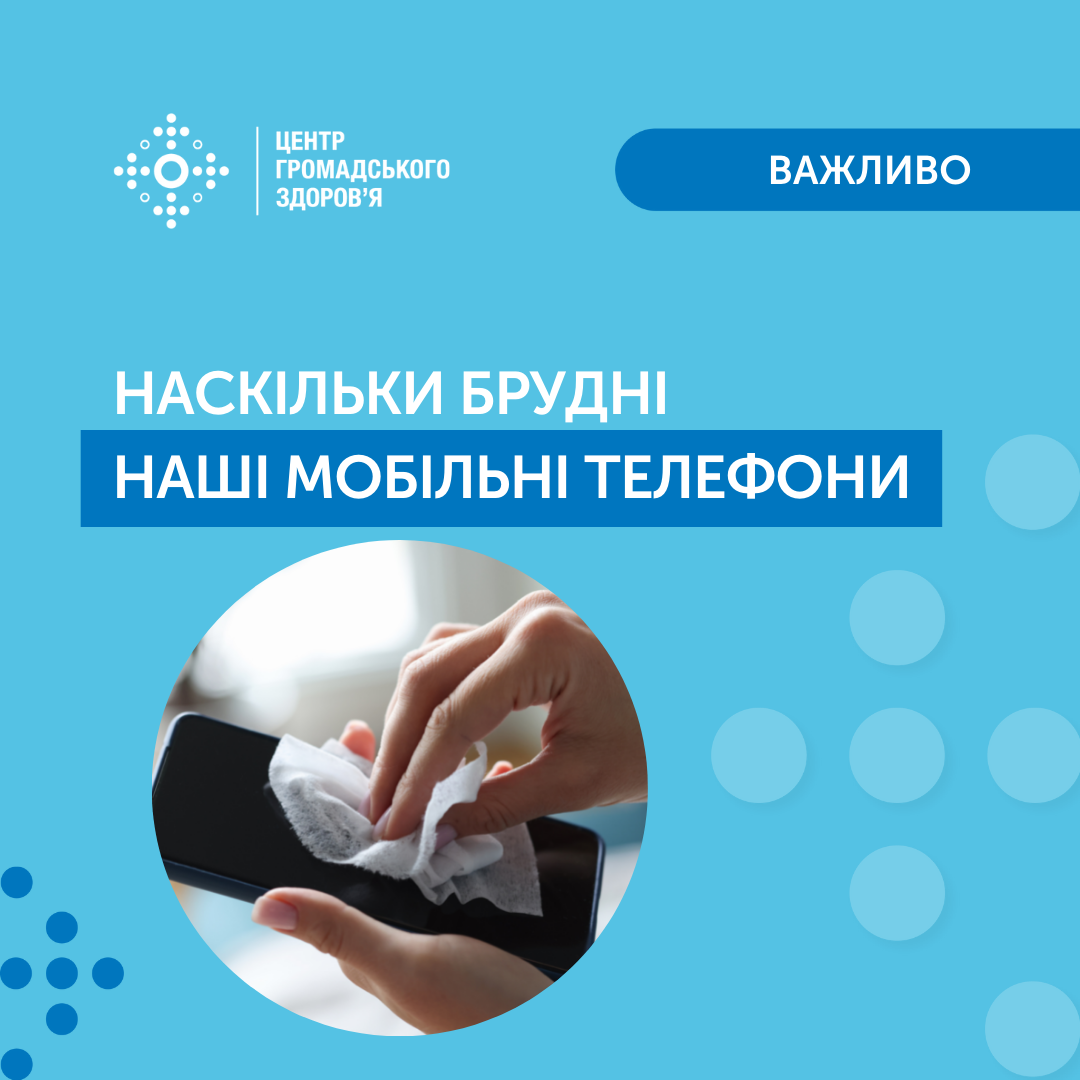 ЦЕНТР ГРОМАДСЬКОГО ЗДОРОВ'Я

ВАЖЛИВО

НАСКІЛЬКИ БРУДНІ
НАШІ МОБІЛЬНІ ТЕЛЕФОНИ